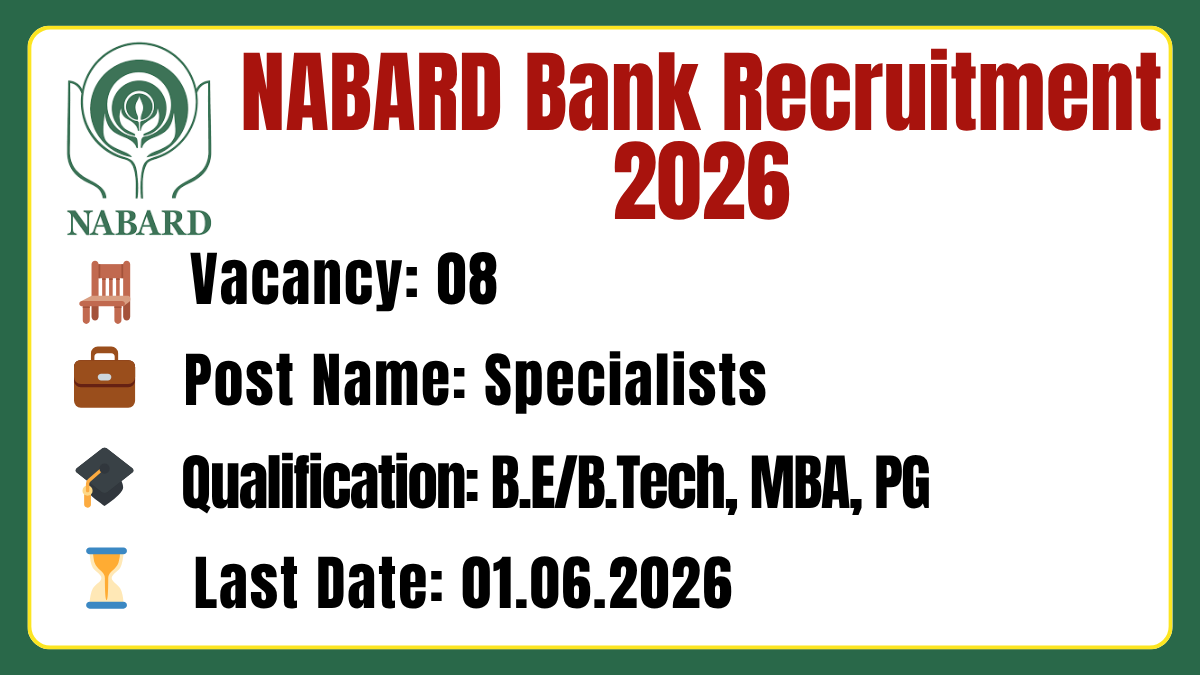 NABARD

NABARD Bank Recruitment 2026

Vacancy: 08

Post Name: Specialists

Qualification: B.E/B.Tech, MBA, PG

Last Date: 01.06.2026